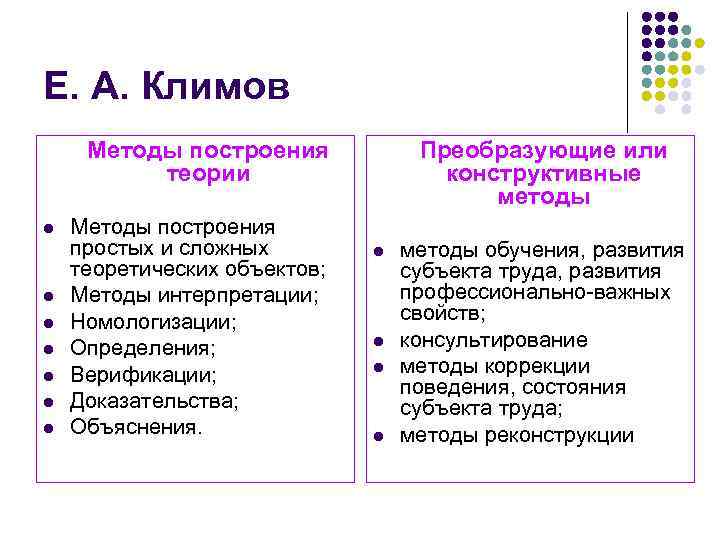 Е. А. Климов

Методы построения теории

- Методы построения простых и сложных теоретических объектов;
- Методы интерпретации;
- Номологизации;
- Определения;
- Верификации;
- Доказательства;
- Объяснения.

Преобразующие или конструктивные методы

- методы обучения, развития субъекта труда, развития профессионально-важных свойств;
- консультирование
- методы коррекции поведения, состояния субъекта труда;
- методы реконструкции